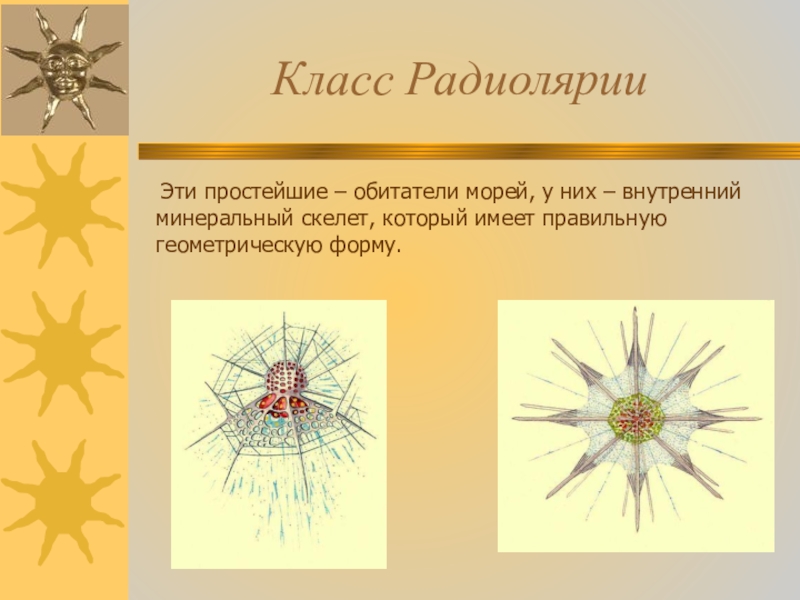 Класс Радиолярии

Эти простейшие – обитатели морей, у них – внутренний минеральный скелет, который имеет правильную геометрическую форму.